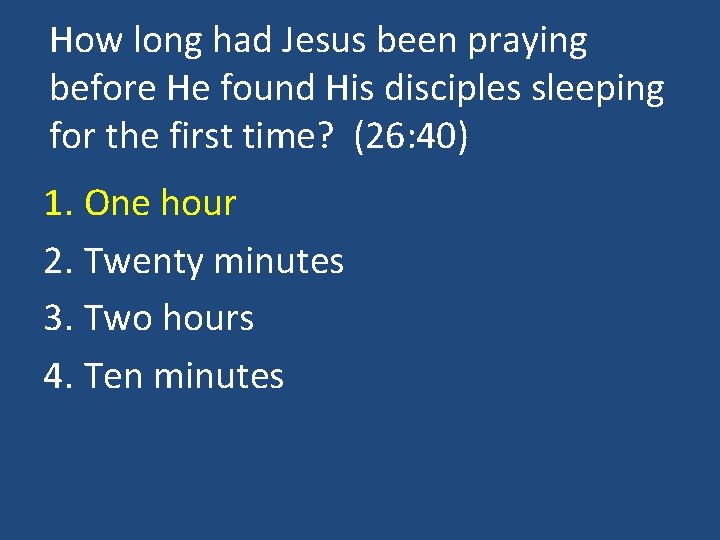 How long had Jesus been praying before He found His disciples sleeping for the first time?  (26:40)

1. One hour
2. Twenty minutes
3. Two hours
4. Ten minutes